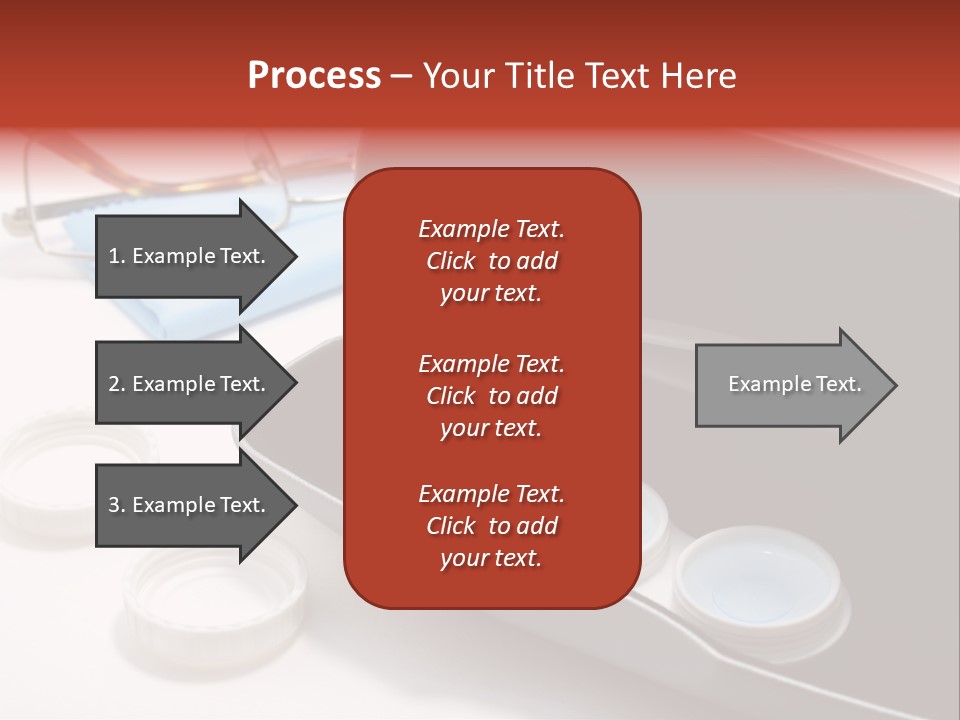 Process – Your Title Text Here

1. Example Text.

2. Example Text.

3. Example Text.

Example Text. Click to add your text.

Example Text. Click to add your text.

Example Text. Click to add your text.

Example Text.